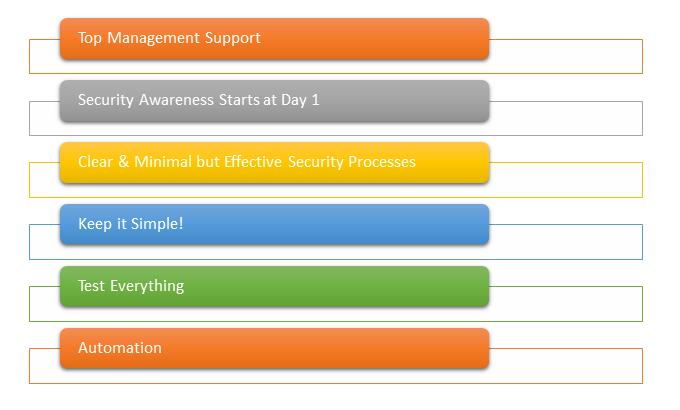 Top Management Support

Security Awareness Starts at Day 1

Clear & Minimal but Effective Security Processes

Keep it Simple!

Test Everything

Automation